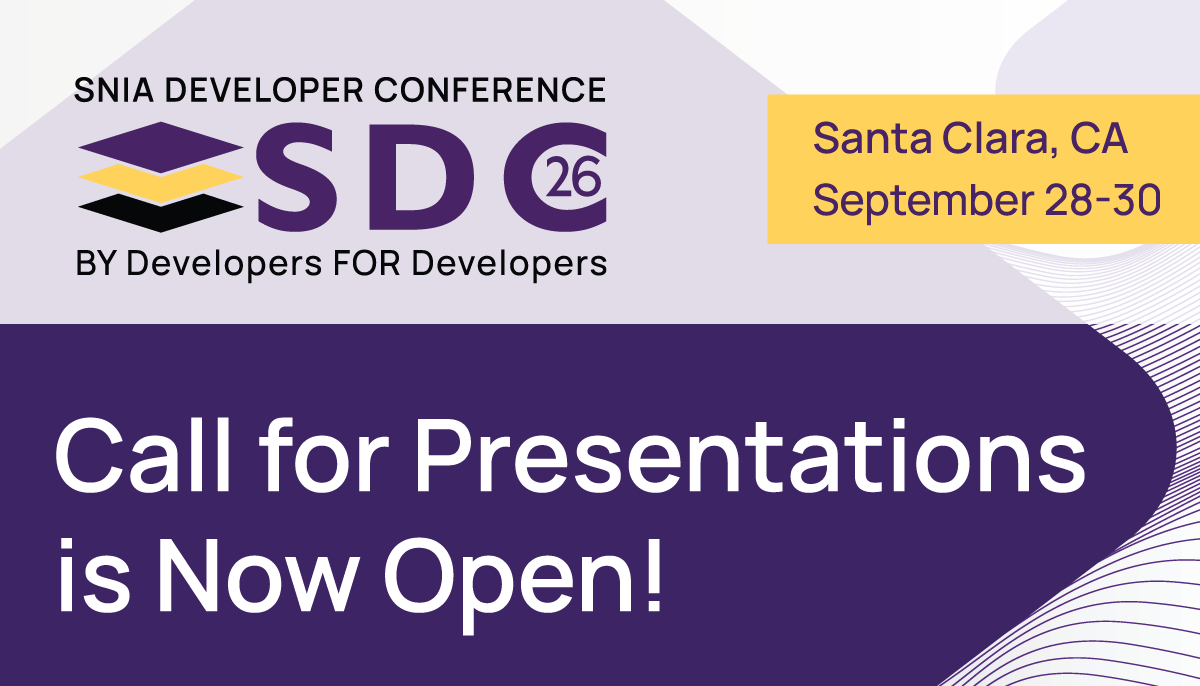 SNIA DEVELOPER CONFERENCE
SDC 26
BY Developers FOR Developers

Santa Clara, CA
September 28-30

Call for Presentations is Now Open!